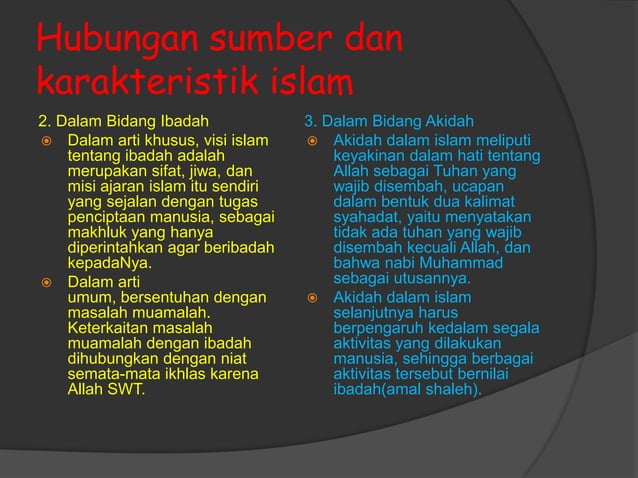 Hubungan sumber dan karakteristik islam

2. Dalam Bidang Ibadah

Dalam arti khusus, visi islam tentang ibadah adalah merupakan sifat, jiwa, dan misi ajaran islam itu sendiri yang sejalan dengan tugas penciptaan manusia, sebagai makhluk yang hanya diperintahkan agar beribadah kepadaNya.

Dalam arti umum, bersentuhan dengan masalah muamalah. Keterkaitan masalah muamalah dengan ibadah dihubungkan dengan niat semata-mata ikhlas karena Allah SWT.

3. Dalam Bidang Akidah

Akidah dalam islam meliputi keyakinan dalam hati tentang Allah sebagai Tuhan yang wajib disembah, ucapan dalam bentuk dua kalimat syahadat, yaitu menyatakan tidak ada tuhan yang wajib disembah kecuali Allah, dan bahwa nabi Muhammad sebagai utusannya.

Akidah dalam islam selanjutnya harus berpengaruh kedalam segala aktivitas yang dilakukan manusia, sehingga berbagai aktivitas tersebut bernilai ibadah(amal shaleh).